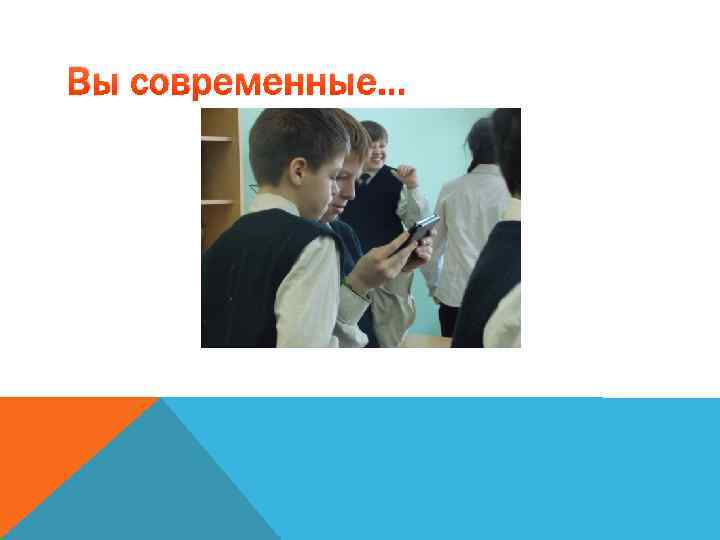 Вы современные...